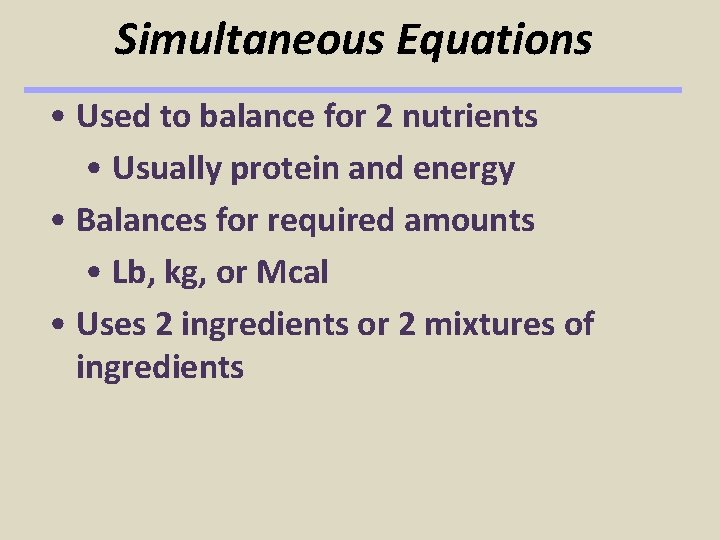 Simultaneous Equations

• Used to balance for 2 nutrients
  • Usually protein and energy
• Balances for required amounts
  • Lb, kg, or Mcal
• Uses 2 ingredients or 2 mixtures of ingredients